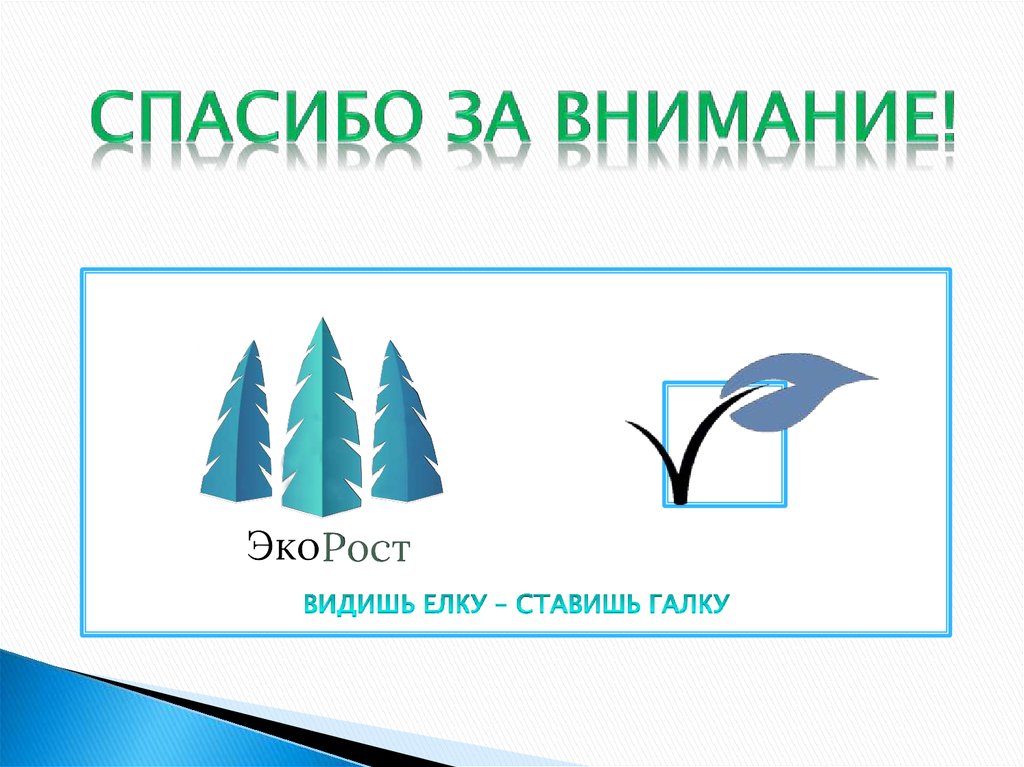 СПАСИБО ЗА ВНИМАНИЕ!

ЭкоРост

ВИДИШЬ ЕЛКУ – СТАВИШЬ ГАЛКУ